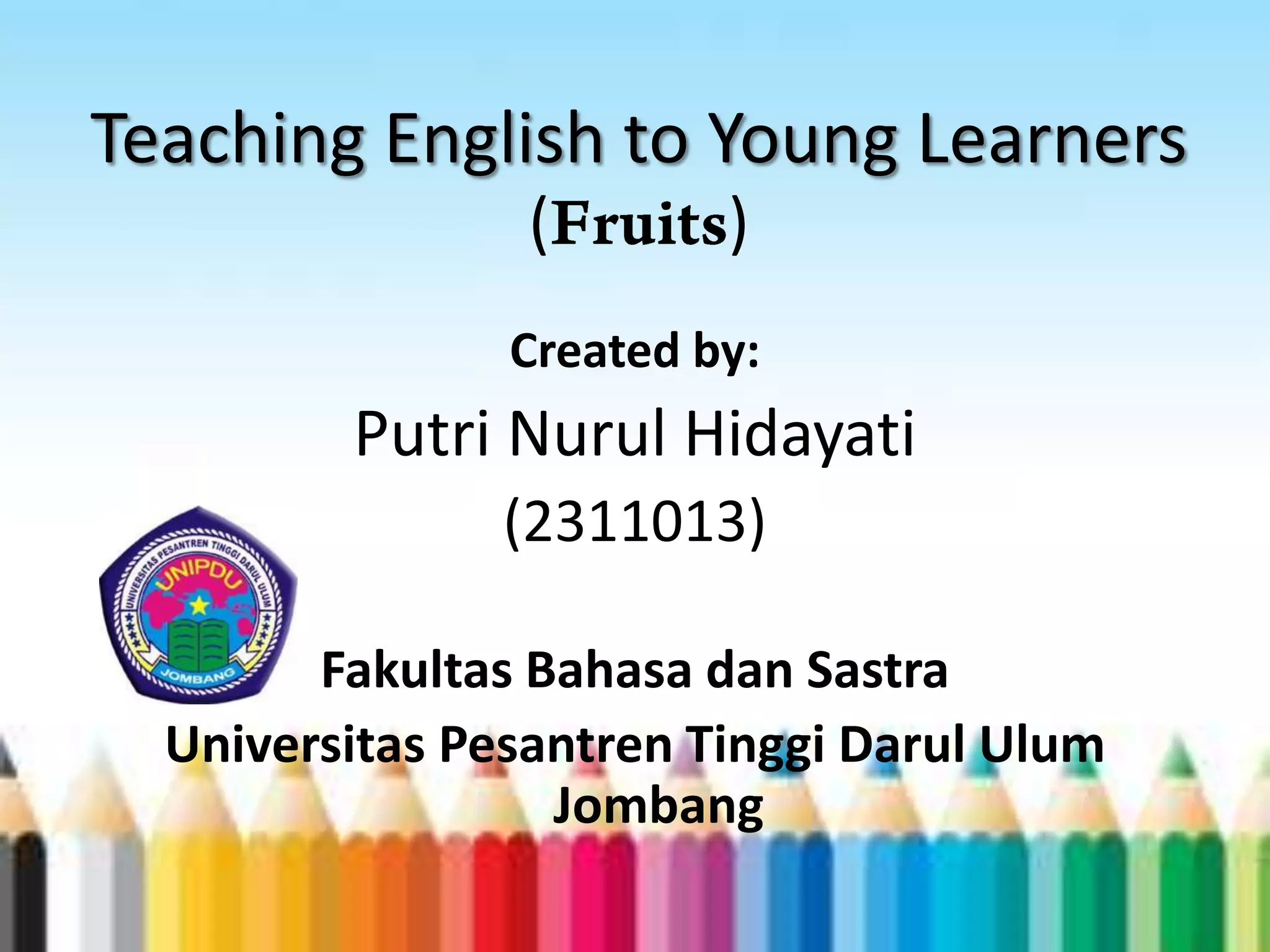 Teaching English to Young Learners
(Fruits)

Created by:
Putri Nurul Hidayati
(2311013)

UNIVERSITAS PESANTREN TINGGI DARUL ULUM
UNIPDU
JOMBANG

Fakultas Bahasa dan Sastra
Universitas Pesantren Tinggi Darul Ulum Jombang